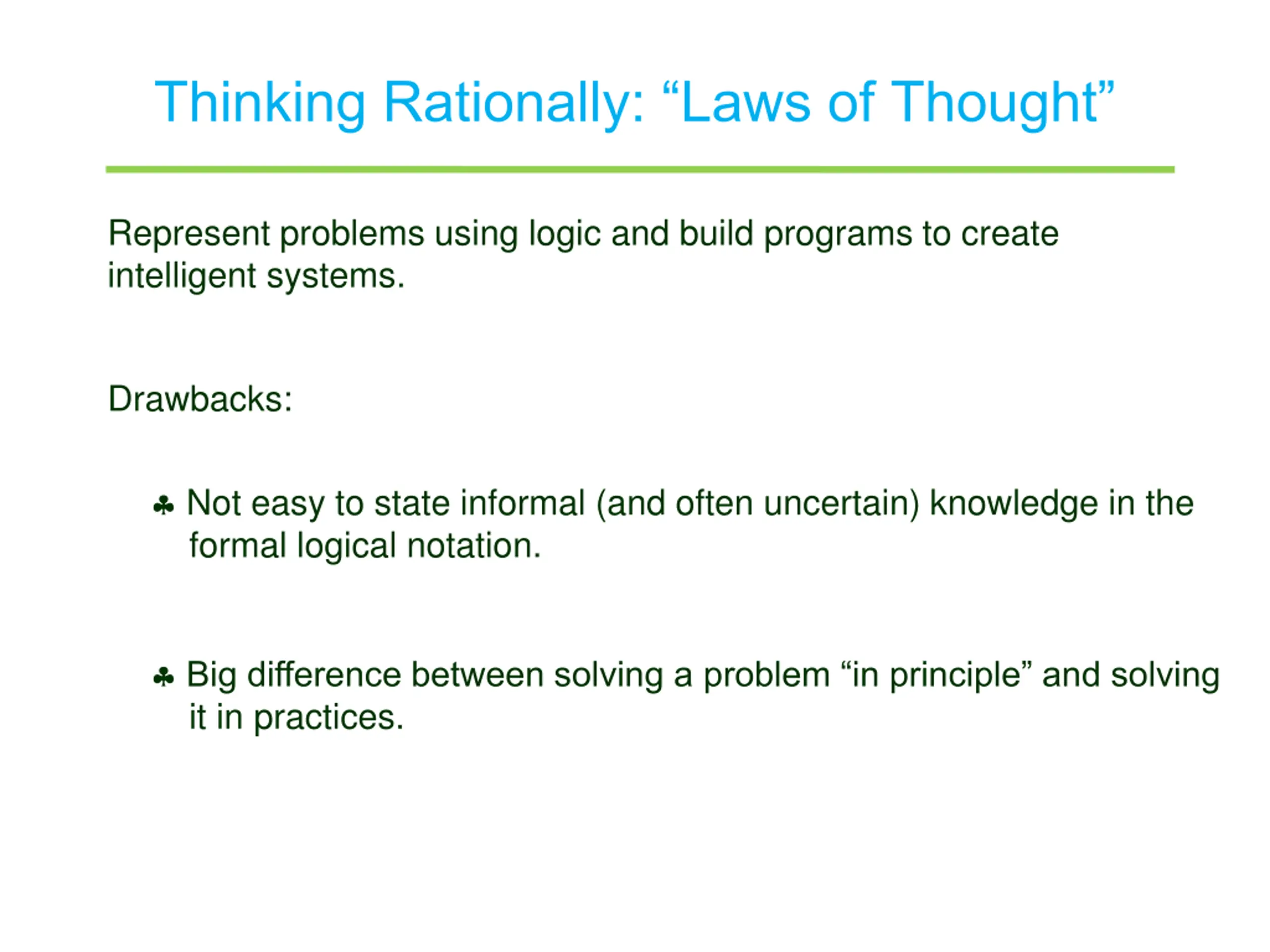 Thinking Rationally: “Laws of Thought”

Represent problems using logic and build programs to create intelligent systems.

Drawbacks:

♣ Not easy to state informal (and often uncertain) knowledge in the formal logical notation.

♣ Big difference between solving a problem “in principle” and solving it in practices.